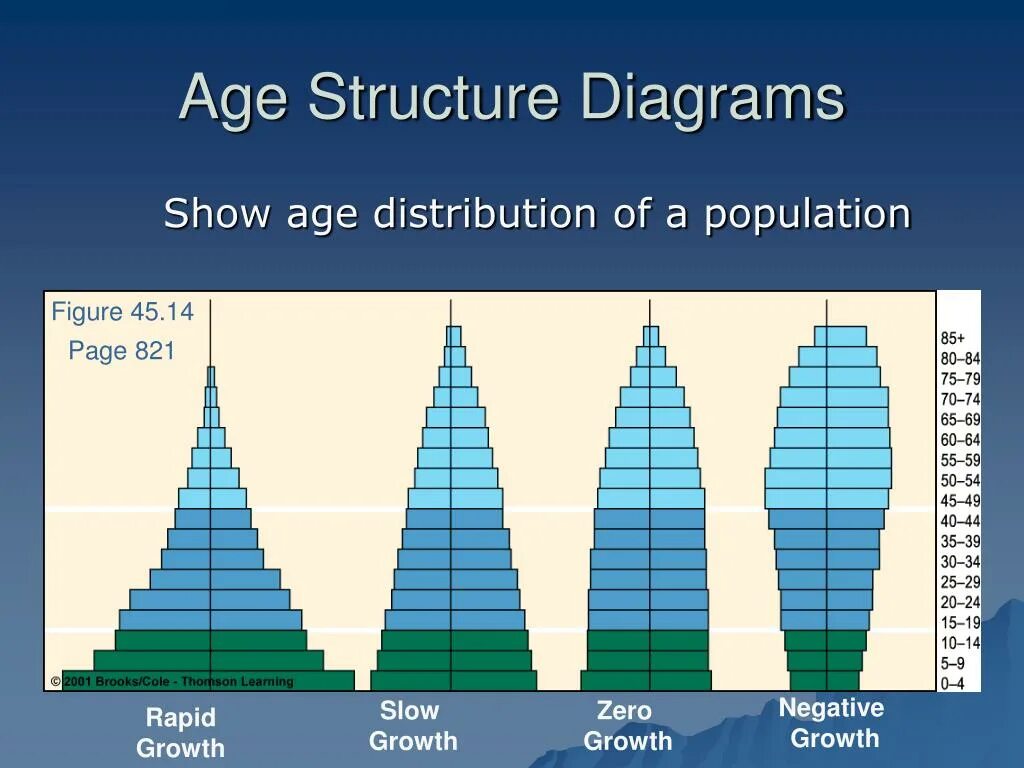 Age Structure Diagrams

Show age distribution of a population

Figure 45.14
Page 821

85+
80–84
75–79
70–74
65–69
60–64
55–59
50–54
45–49
40–44
35–39
30–34
25–29
20–24
15–19
10–14
5–9
0–4

© 2001 Brooks/Cole - Thomson Learning

Rapid Growth

Slow Growth

Zero Growth

Negative Growth